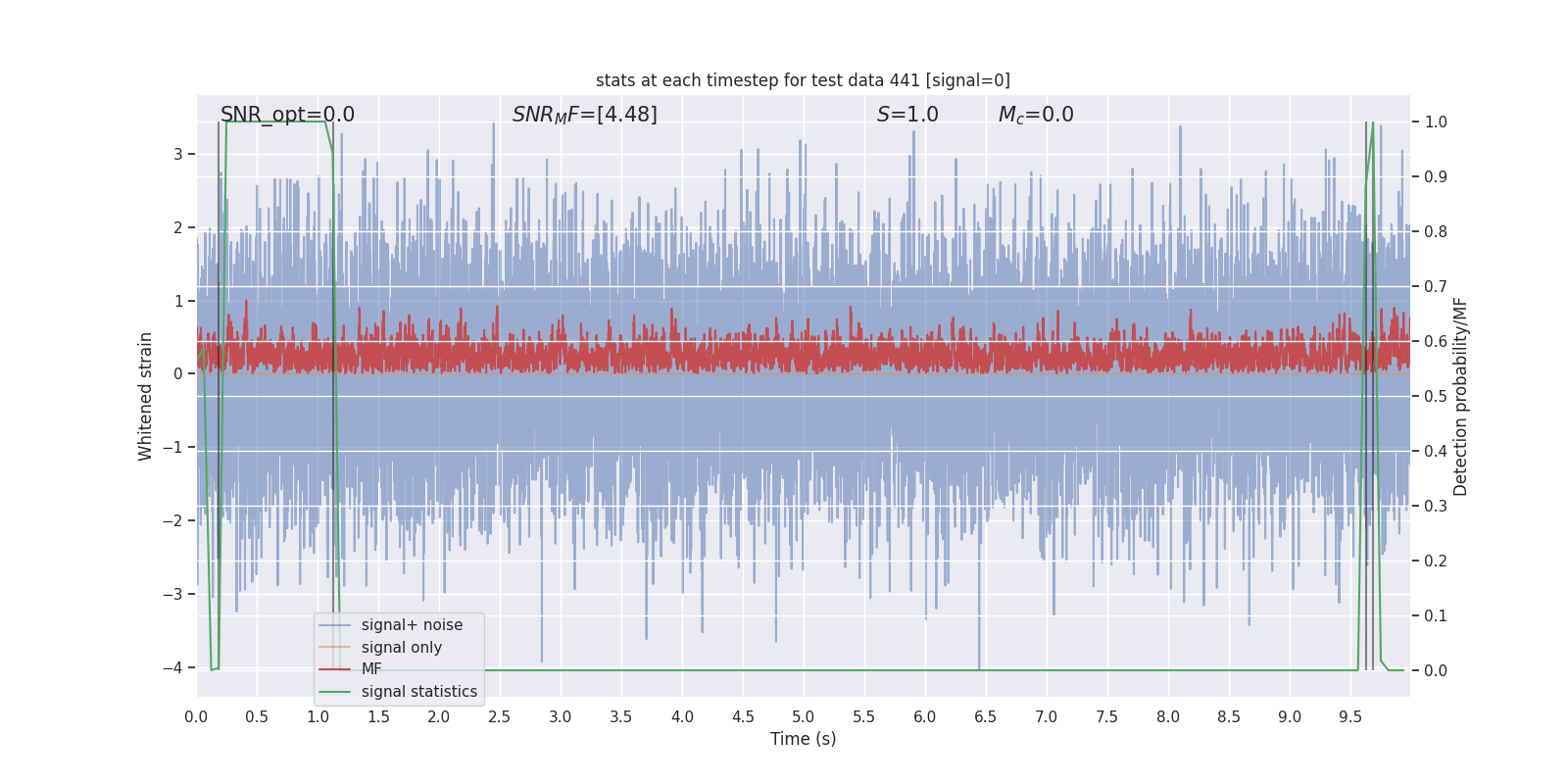 stats at each timestep for test data 441 [signal=0]

SNR_opt=0.0   $SNR_MF$=[4.48]   $S$=1.0   $M_c$=0.0

Whitened strain

3
2
1
0
−1
−2
−3
−4

Detection probability/MF

1.0
0.9
0.8
0.7
0.6
0.5
0.4
0.3
0.2
0.1
0.0

signal+ noise
signal only
MF
signal statistics

0.0 0.5 1.0 1.5 2.0 2.5 3.0 3.5 4.0 4.5 5.0 5.5 6.0 6.5 7.0 7.5 8.0 8.5 9.0 9.5

Time (s)